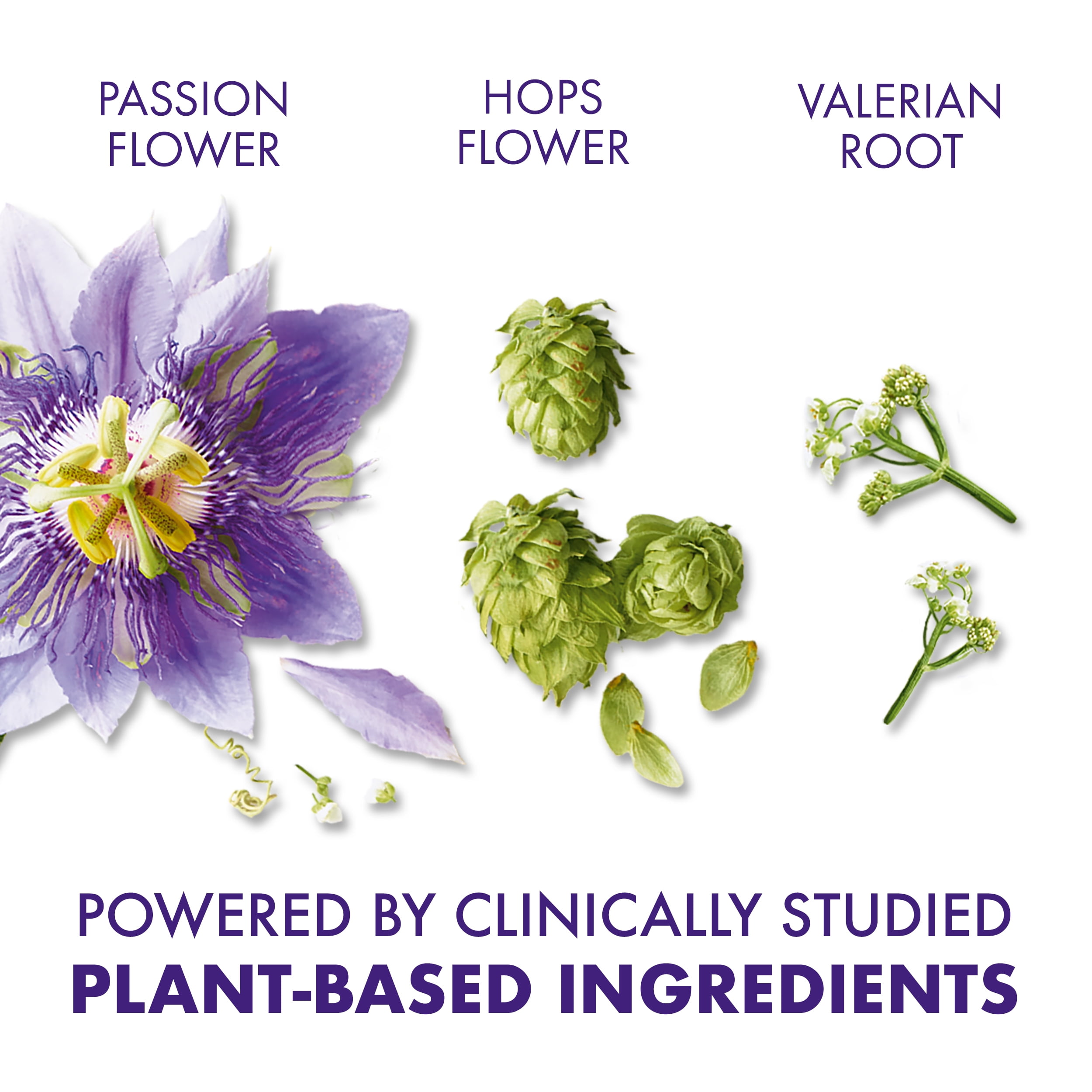 PASSION FLOWER

HOPS FLOWER

VALERIAN ROOT

POWERED BY CLINICALLY STUDIED
PLANT-BASED INGREDIENTS